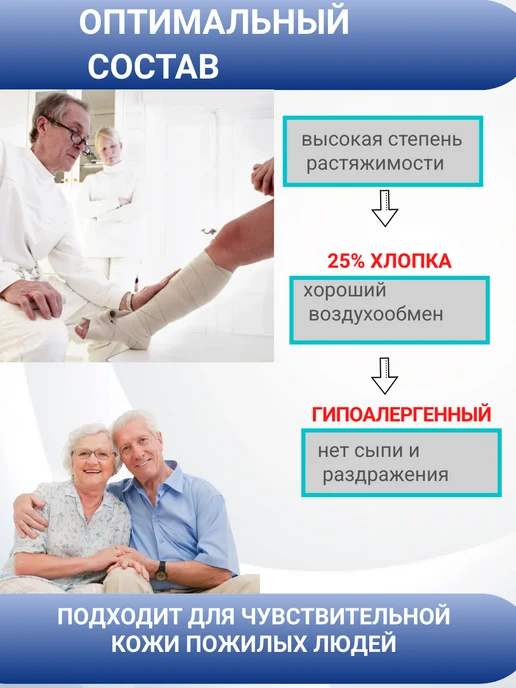 ОПТИМАЛЬНЫЙ
СОСТАВ

высокая степень растяжимости

25% ХЛОПКА

хороший воздухообмен

ГИПОАЛЕРГЕННЫЙ

нет сыпи и раздражения

ПОДХОДИТ ДЛЯ ЧУВСТВИТЕЛЬНОЙ
КОЖИ ПОЖИЛЫХ ЛЮДЕЙ